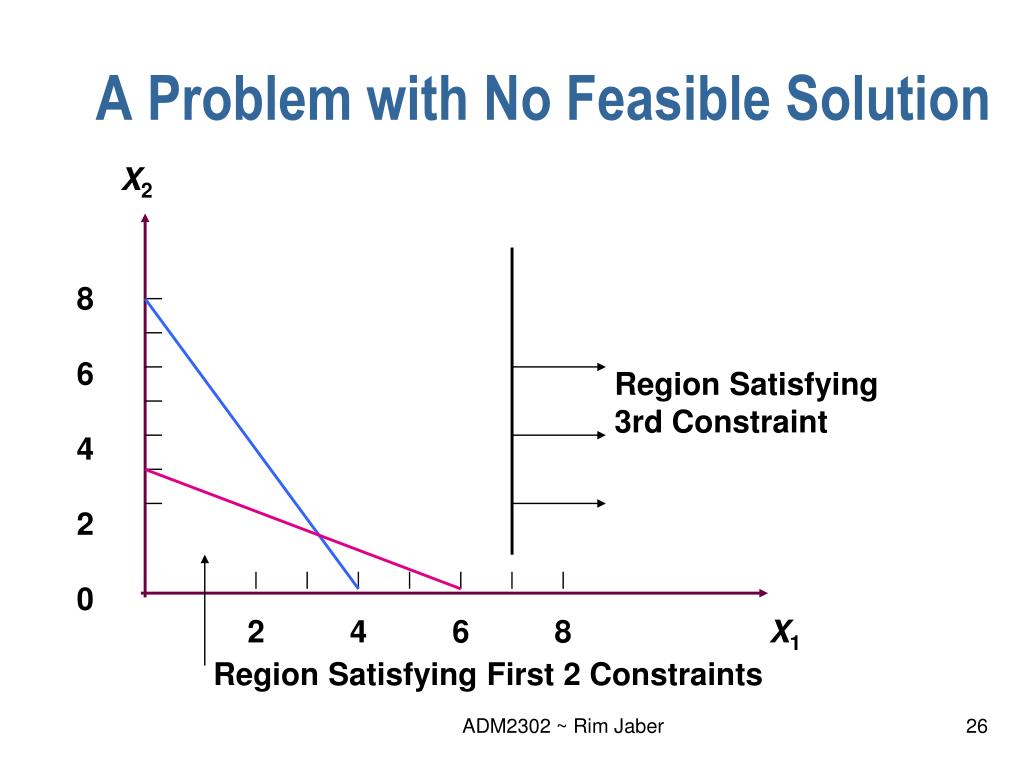 A Problem with No Feasible Solution

$X_2$

8

6

4

2

0

Region Satisfying 3rd Constraint

2 4 6 8 $X_1$

Region Satisfying First 2 Constraints

ADM2302 ~ Rim Jaber

26